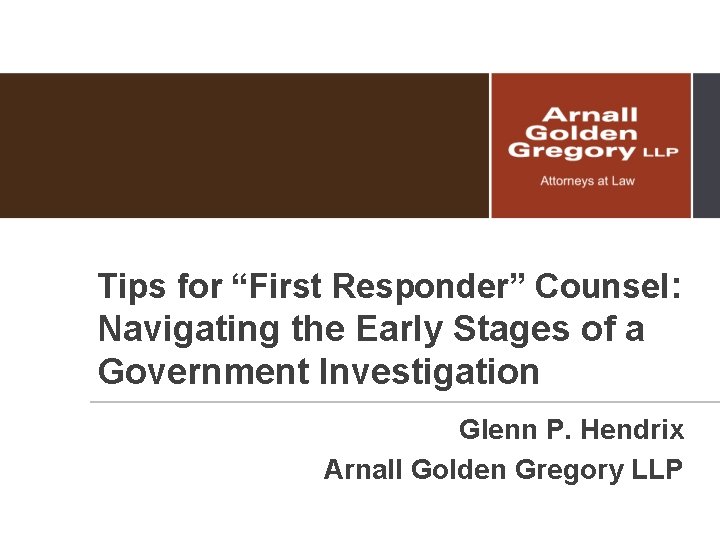 Arnall Golden Gregory LLP

Attorneys at Law

Tips for “First Responder” Counsel: Navigating the Early Stages of a Government Investigation

Glenn P. Hendrix

Arnall Golden Gregory LLP